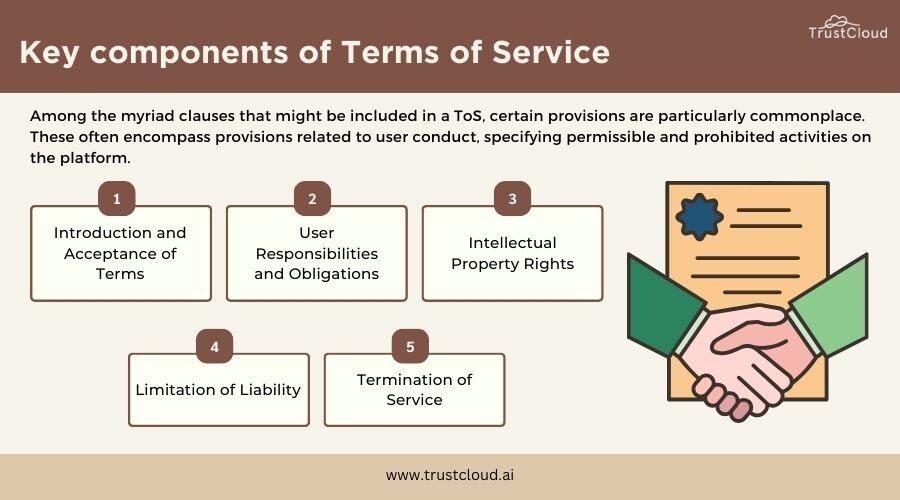 Key components of Terms of Service

TrustCloud

Among the myriad clauses that might be included in a ToS, certain provisions are particularly commonplace. These often encompass provisions related to user conduct, specifying permissible and prohibited activities on the platform.

1
Introduction and Acceptance of Terms

2
User Responsibilities and Obligations

3
Intellectual Property Rights

4
Limitation of Liability

5
Termination of Service

www.trustcloud.ai